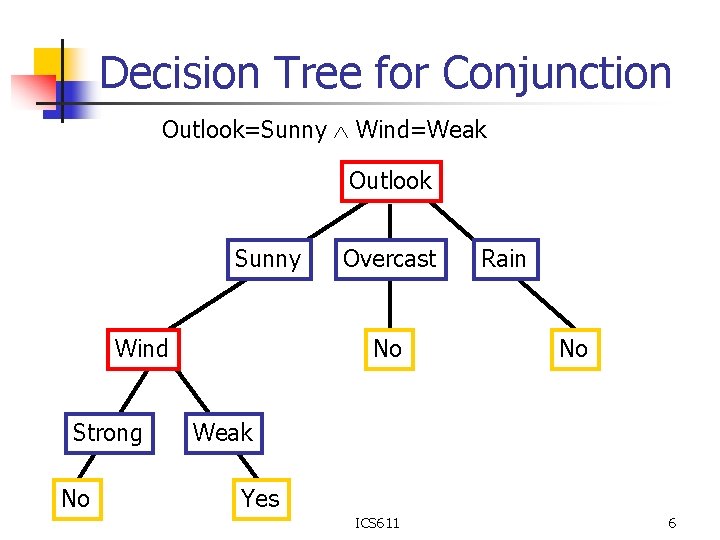 Decision Tree for Conjunction

Outlook=Sunny $\wedge$ Wind=Weak

Outlook

Sunny

Overcast

Rain

Wind

No

No

Strong

Weak

No

Yes

ICS611

6